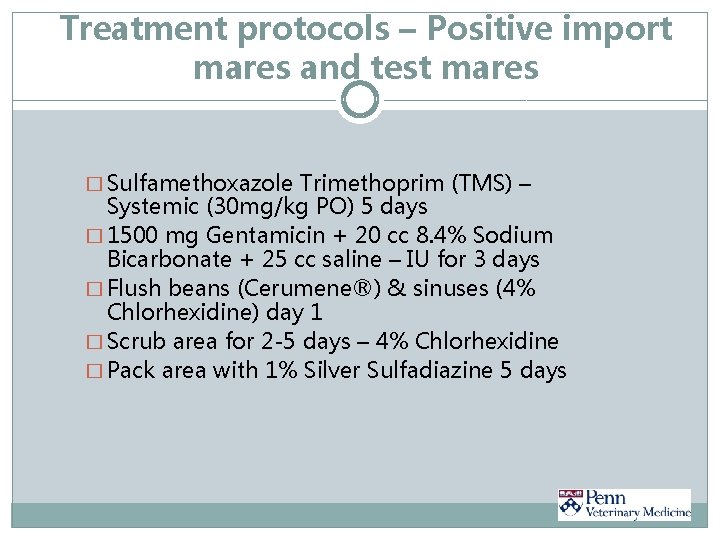 Treatment protocols – Positive import mares and test mares

□ Sulfamethoxazole Trimethoprim (TMS) – Systemic (30mg/kg PO) 5 days
□ 1500 mg Gentamicin + 20 cc 8.4% Sodium Bicarbonate + 25 cc saline – IU for 3 days
□ Flush beans (Cerumene®) & sinuses (4% Chlorhexidine) day 1
□ Scrub area for 2-5 days – 4% Chlorhexidine
□ Pack area with 1% Silver Sulfadiazine 5 days

Penn
Veterinary Medicine